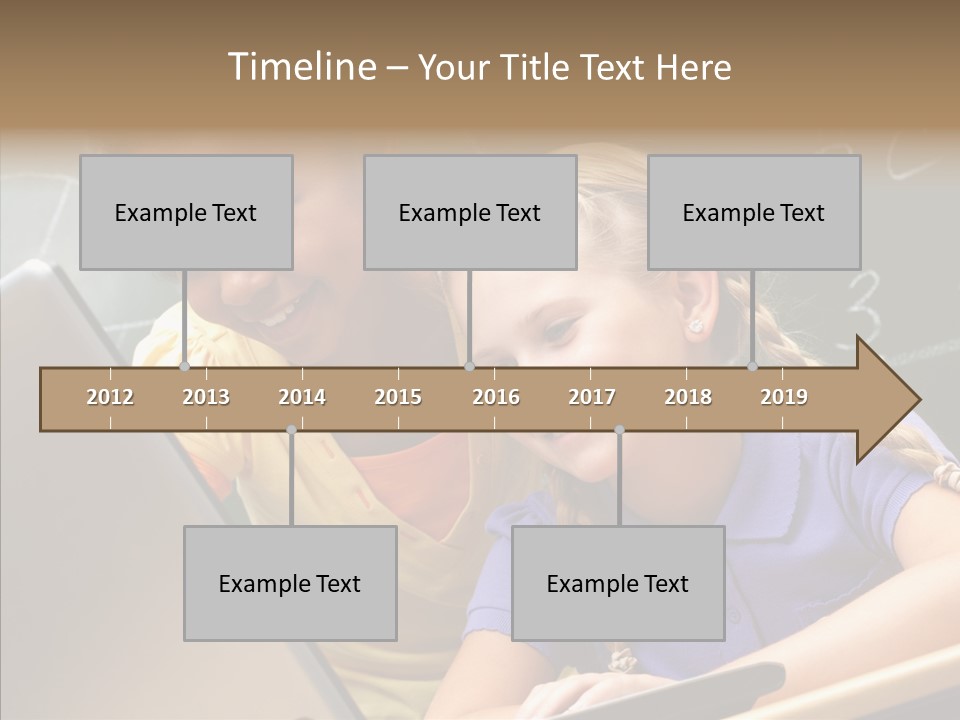 Timeline – Your Title Text Here

Example Text

Example Text

Example Text

2012 2013 2014 2015 2016 2017 2018 2019

Example Text

Example Text